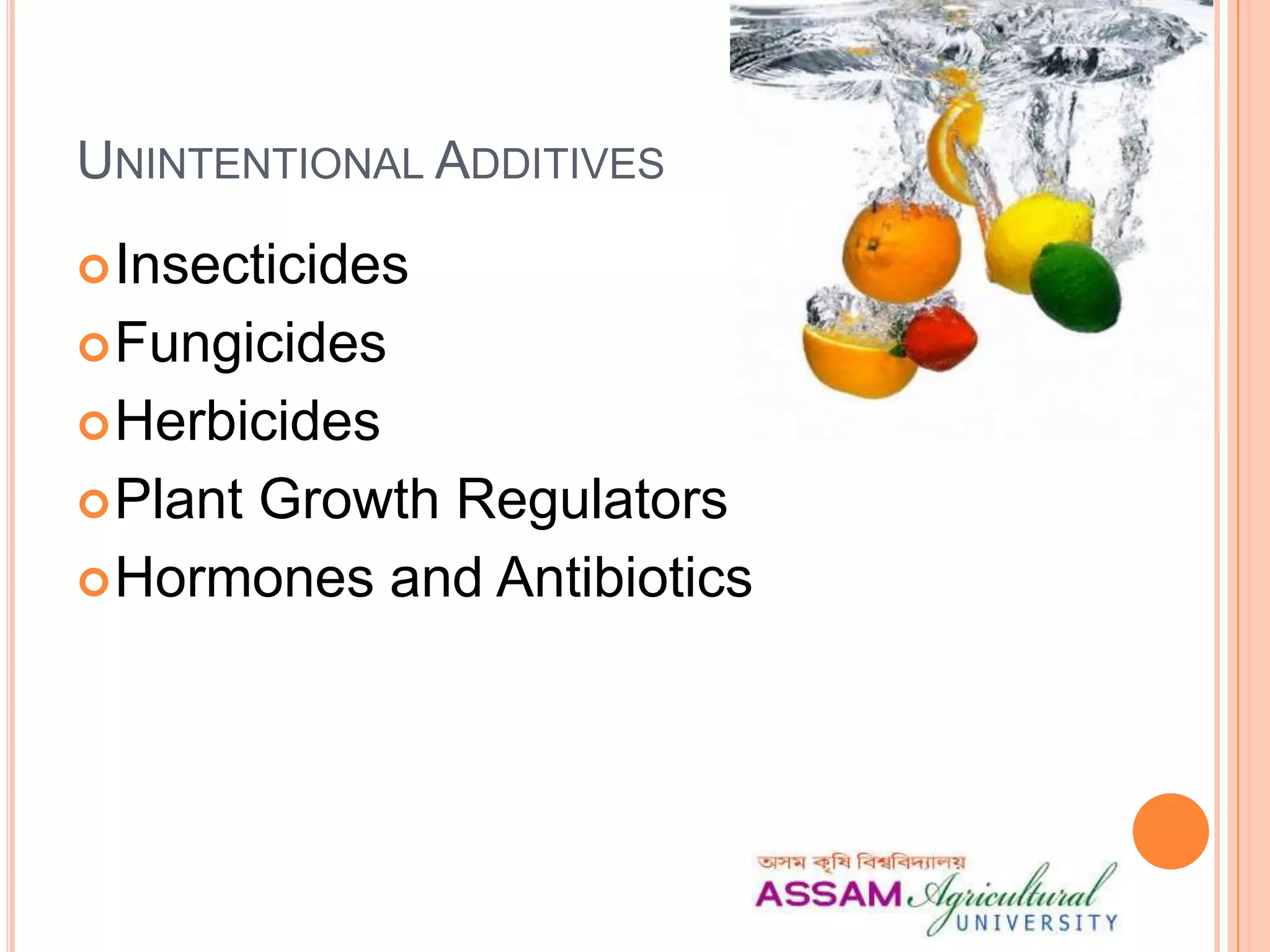 UNINTENTIONAL ADDITIVES

Insecticides
Fungicides
Herbicides
Plant Growth Regulators
Hormones and Antibiotics

অসম কৃষি বিশ্ববিদ্যালয়
ASSAM Agricultural UNIVERSITY